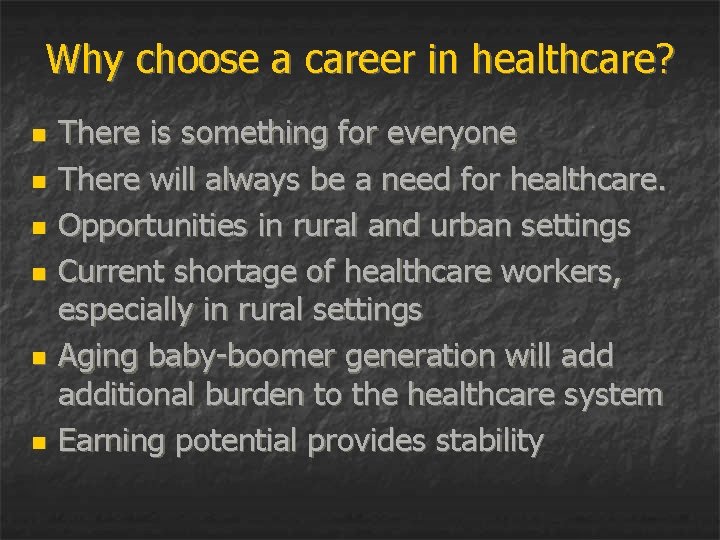 Why choose a career in healthcare?

- There is something for everyone
- There will always be a need for healthcare.
- Opportunities in rural and urban settings
- Current shortage of healthcare workers, especially in rural settings
- Aging baby-boomer generation will add additional burden to the healthcare system
- Earning potential provides stability